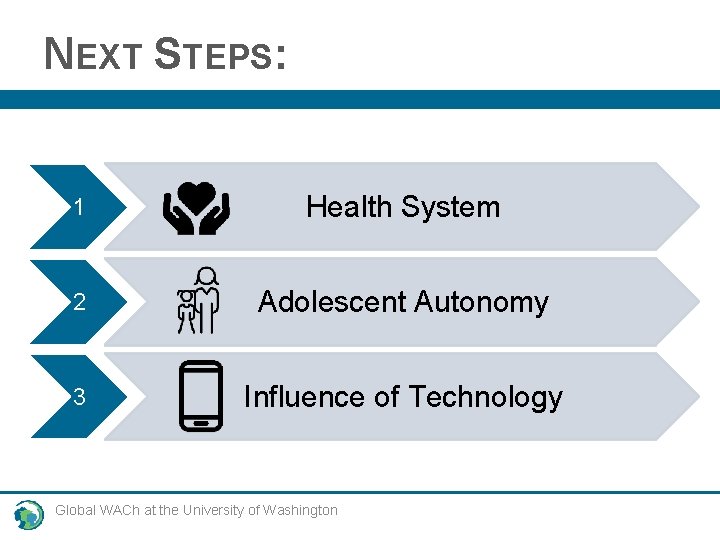 NEXT STEPS:

1 Health System

2 Adolescent Autonomy

3 Influence of Technology

Global WACh at the University of Washington